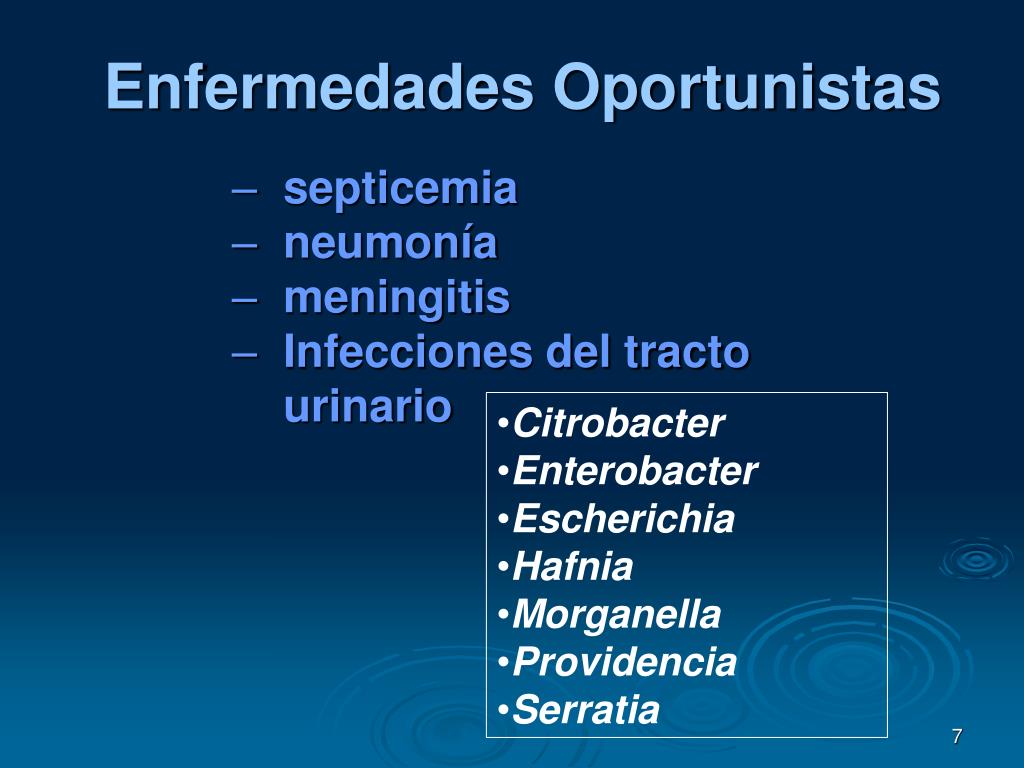 Enfermedades Oportunistas

– septicemia
– neumonía
– meningitis
– Infecciones del tracto urinario

•Citrobacter
•Enterobacter
•Escherichia
•Hafnia
•Morganella
•Providencia
•Serratia

7